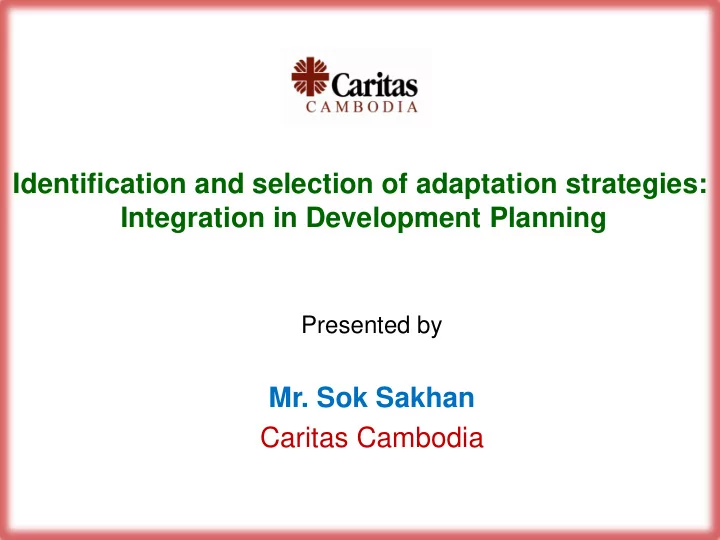 Caritas
CAMBODIA

Identification and selection of adaptation strategies: Integration in Development Planning

Presented by

Mr. Sok Sakhan
Caritas Cambodia